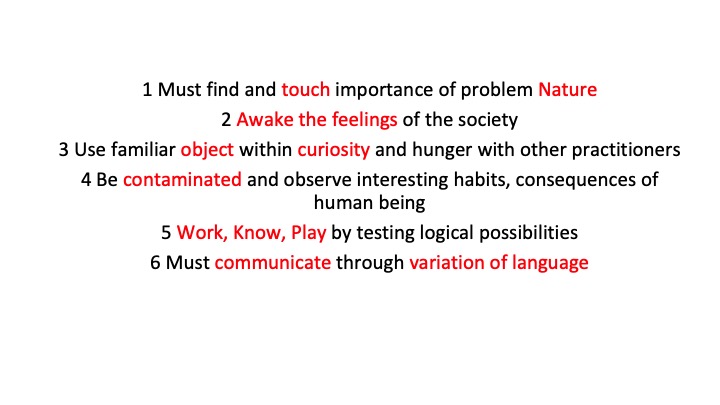 1 Must find and touch importance of problem Nature
2 Awake the feelings of the society
3 Use familiar object within curiosity and hunger with other practitioners
4 Be contaminated and observe interesting habits, consequences of human being
5 Work, Know, Play by testing logical possibilities
6 Must communicate through variation of language